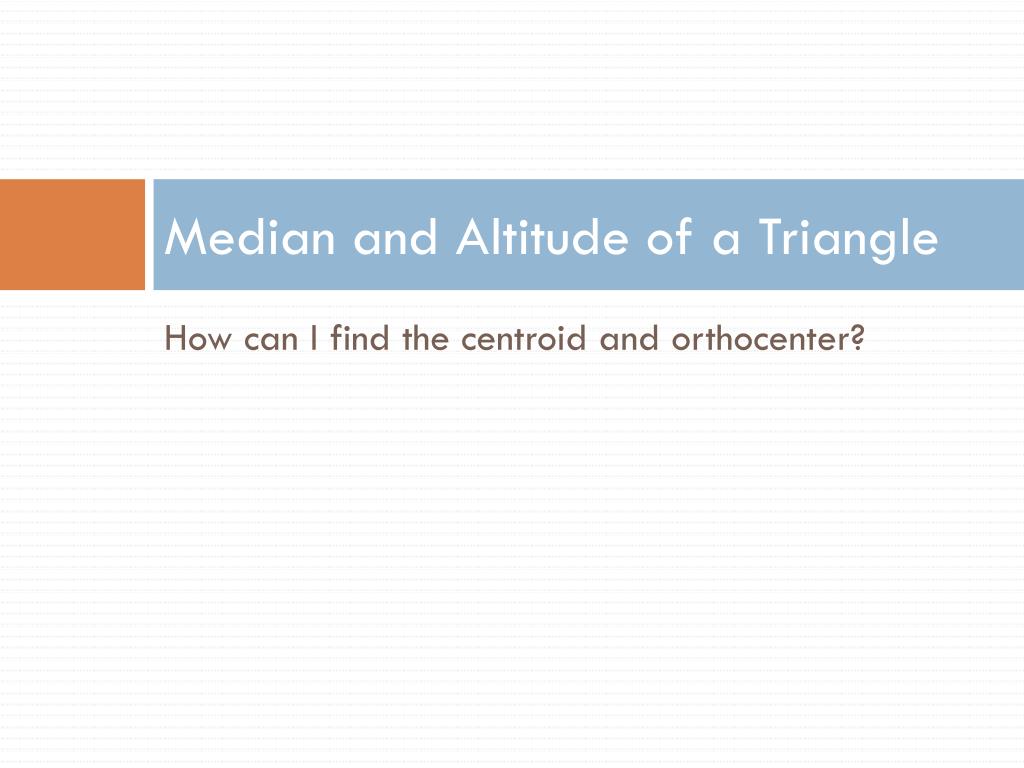 Median and Altitude of a Triangle

How can I find the centroid and orthocenter?